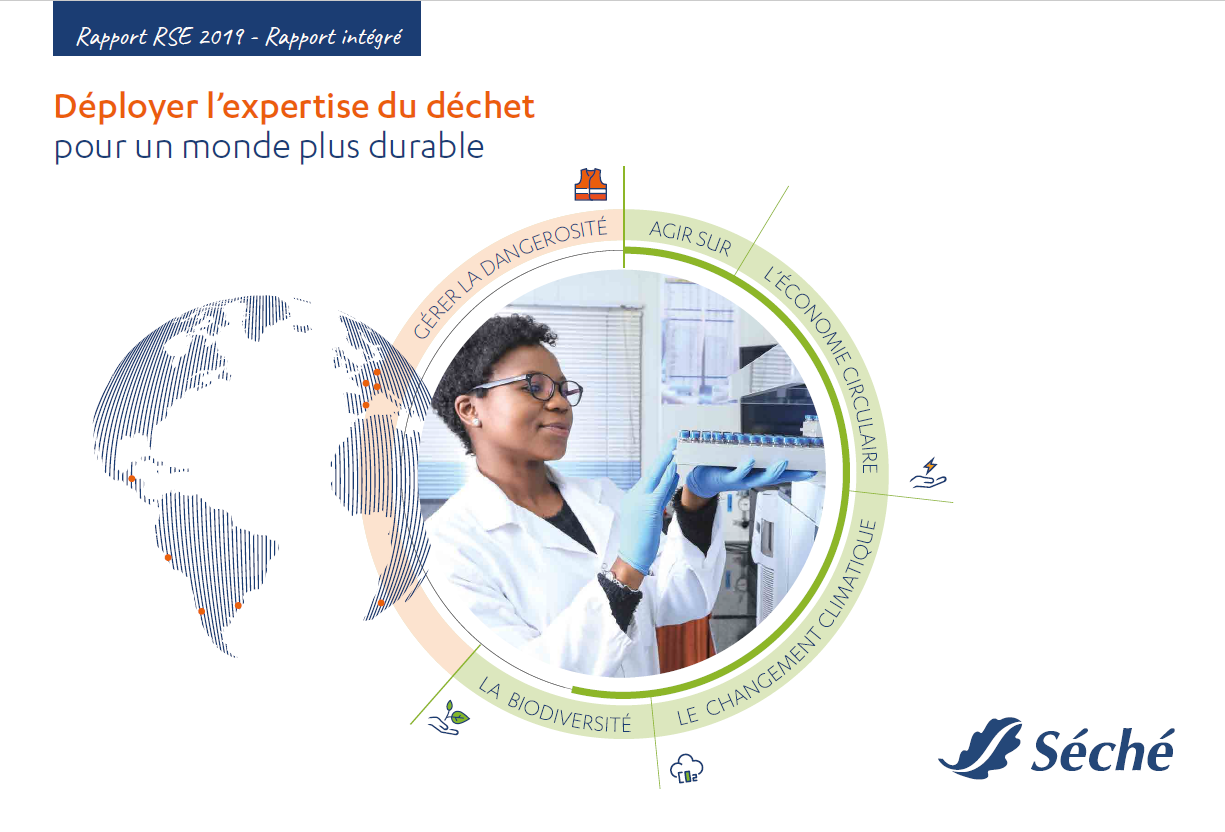 Rapport RSE 2019 - Rapport intégré

Déployer l'expertise du déchet
pour un monde plus durable

GÉRER LA DANGEROSITÉ

AGIR SUR

L'ÉCONOMIE CIRCULAIRE

LE CHANGEMENT CLIMATIQUE

LA BIODIVERSITÉ

$CO_2$

Séché